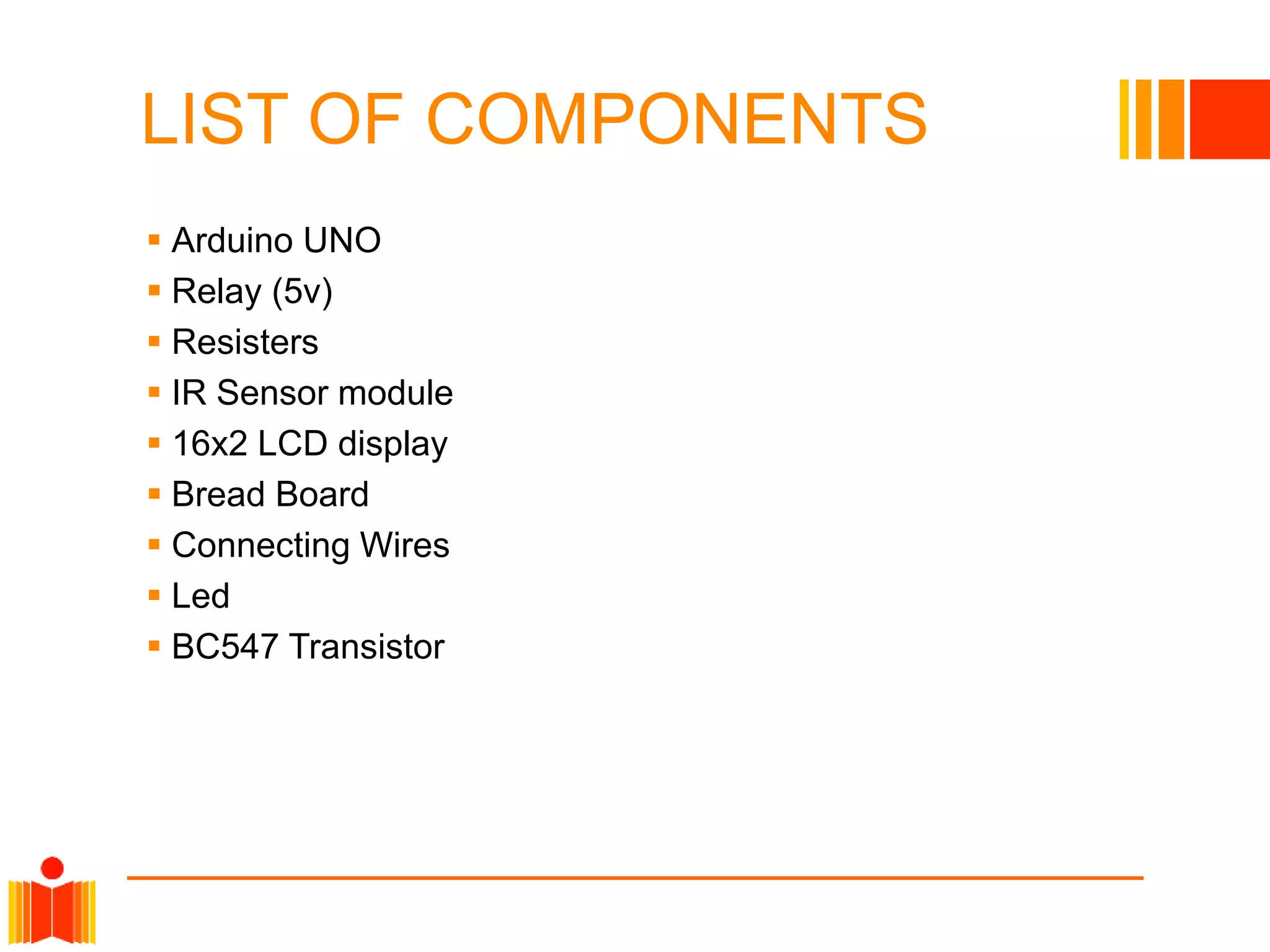 LIST OF COMPONENTS

- Arduino UNO
- Relay (5v)
- Resisters
- IR Sensor module
- 16x2 LCD display
- Bread Board
- Connecting Wires
- Led
- BC547 Transistor